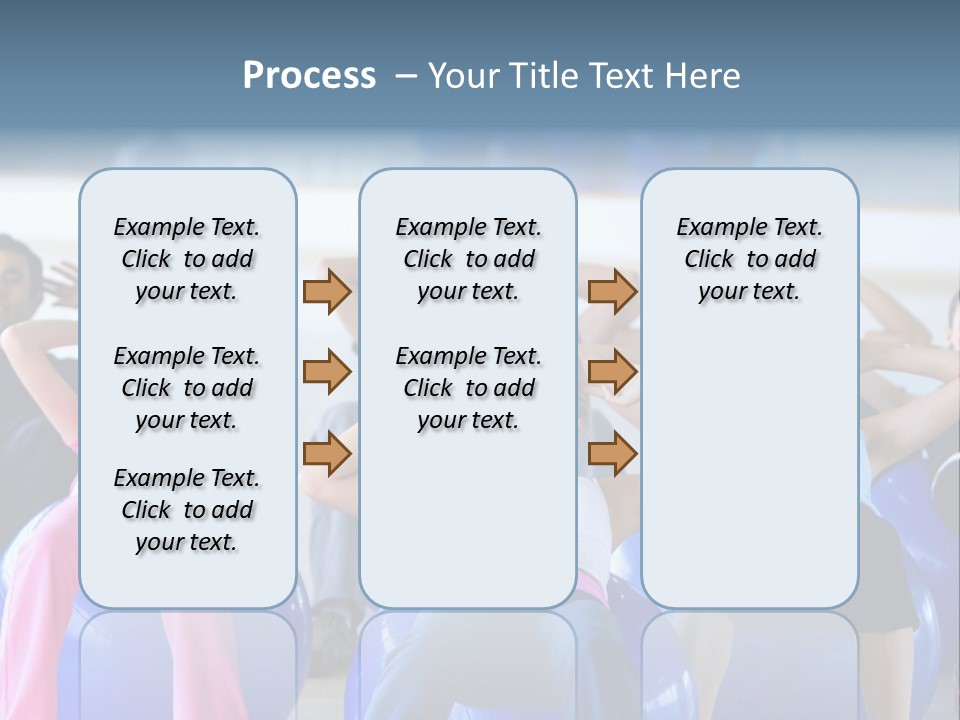 Process – Your Title Text Here

Example Text. Click to add your text.

Example Text. Click to add your text.

Example Text. Click to add your text.

Example Text. Click to add your text.

Example Text. Click to add your text.

Example Text. Click to add your text.